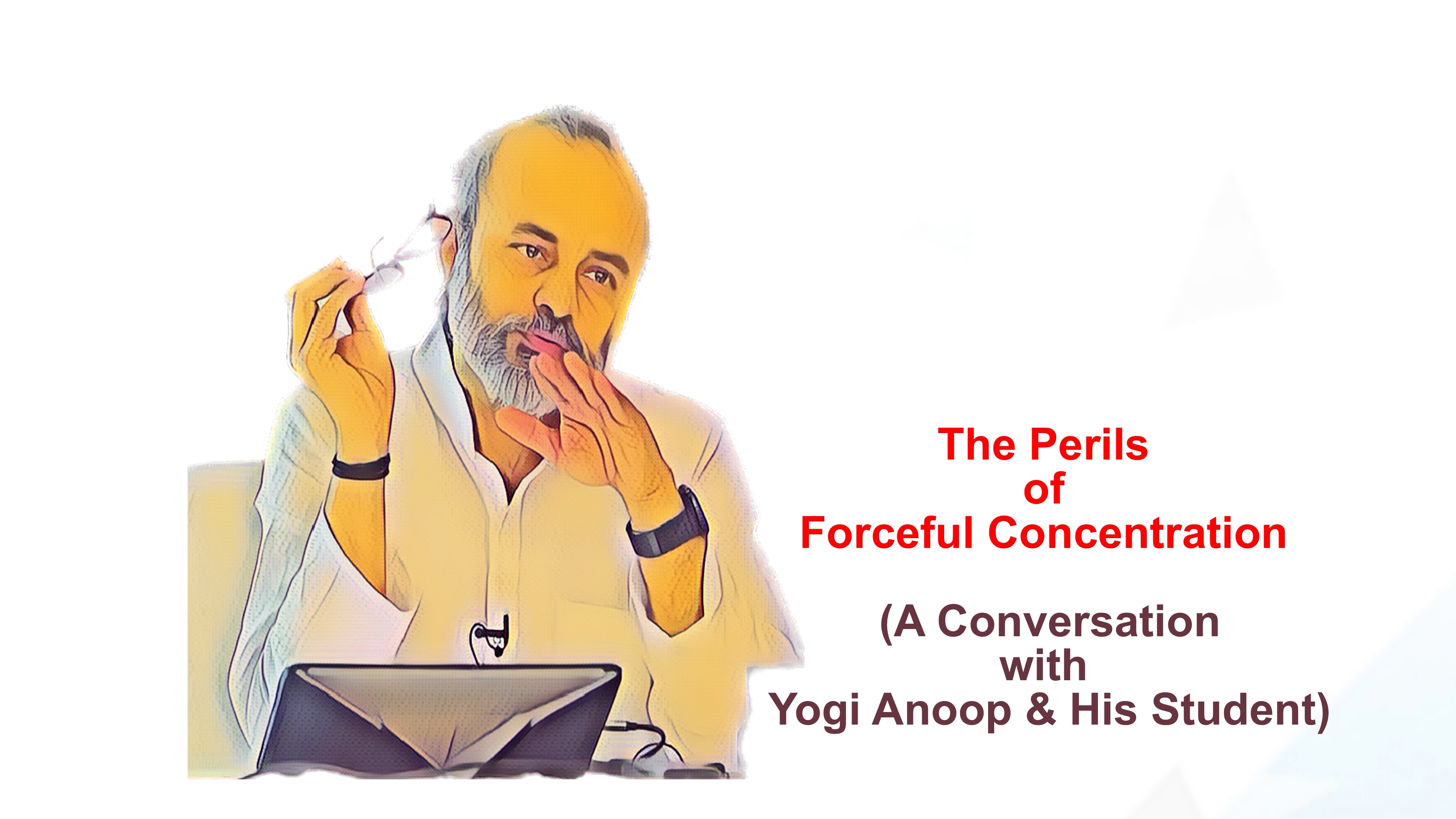 The Perils
of
Forceful Concentration

(A Conversation
with
Yogi Anoop & His Student)